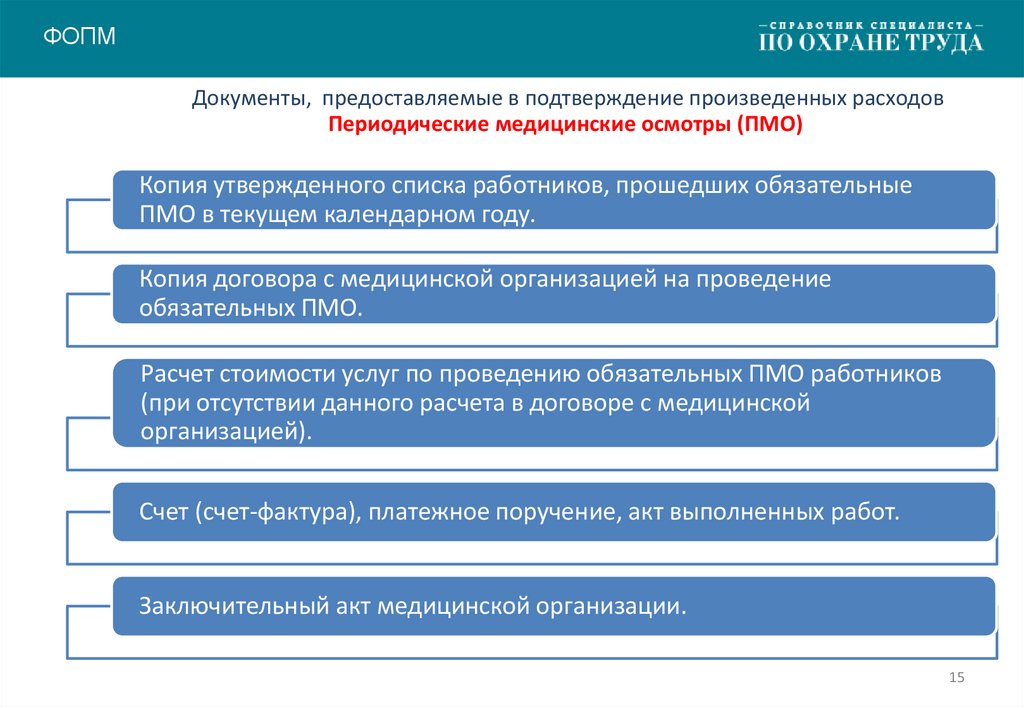 ФОПМ

— СПРАВОЧНИК СПЕЦИАЛИСТА —
ПО ОХРАНЕ ТРУДА

Документы, предоставляемые в подтверждение произведенных расходов
Периодические медицинские осмотры (ПМО)

Копия утвержденного списка работников, прошедших обязательные ПМО в текущем календарном году.

Копия договора с медицинской организацией на проведение обязательных ПМО.

Расчет стоимости услуг по проведению обязательных ПМО работников (при отсутствии данного расчета в договоре с медицинской организацией).

Счет (счет-фактура), платежное поручение, акт выполненных работ.

Заключительный акт медицинской организации.

15